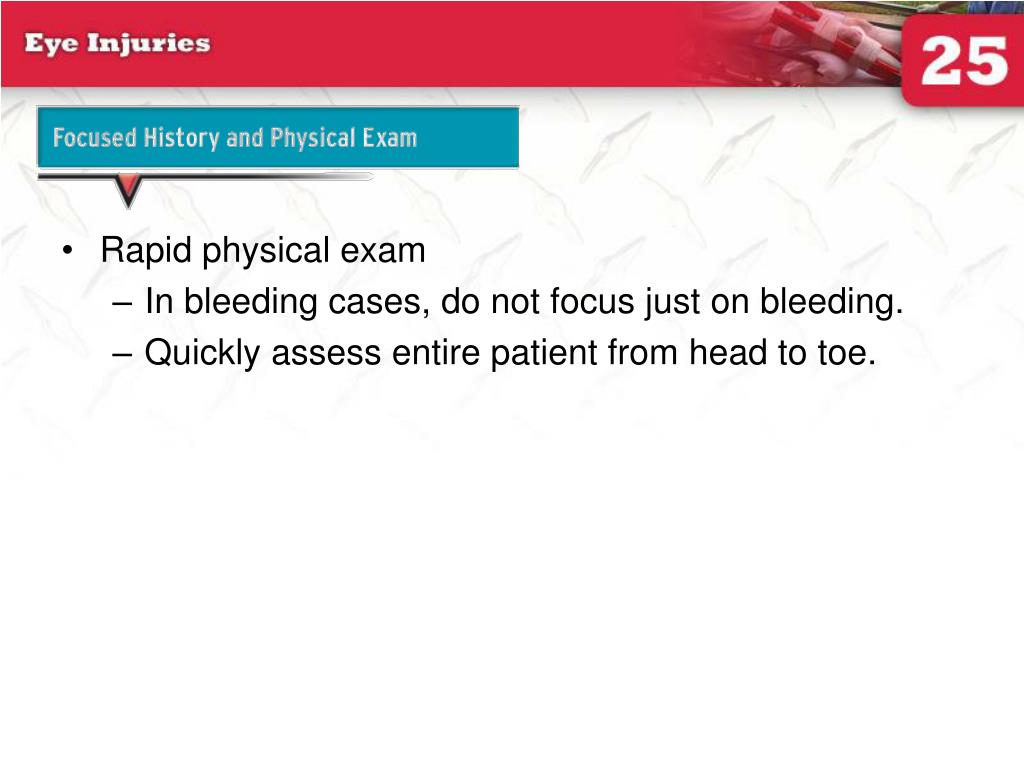 Eye Injuries

25

Focused History and Physical Exam

• Rapid physical exam
– In bleeding cases, do not focus just on bleeding.
– Quickly assess entire patient from head to toe.